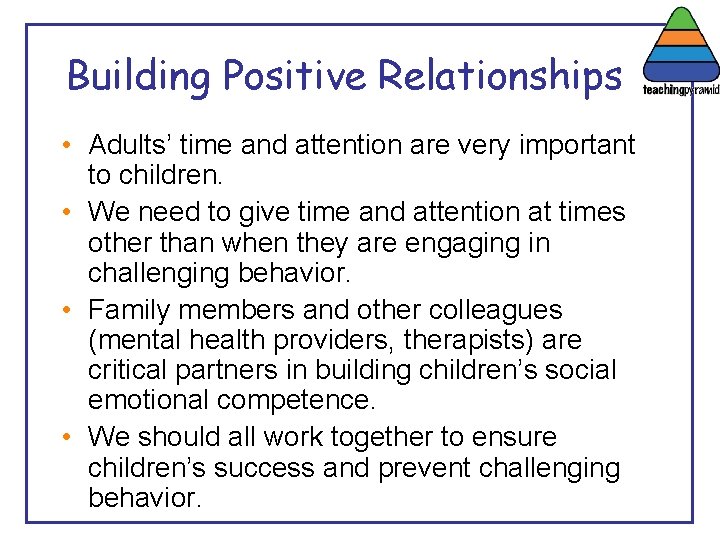 Building Positive Relationships

teachingpyramid

• Adults' time and attention are very important to children.
• We need to give time and attention at times other than when they are engaging in challenging behavior.
• Family members and other colleagues (mental health providers, therapists) are critical partners in building children's social emotional competence.
• We should all work together to ensure children's success and prevent challenging behavior.